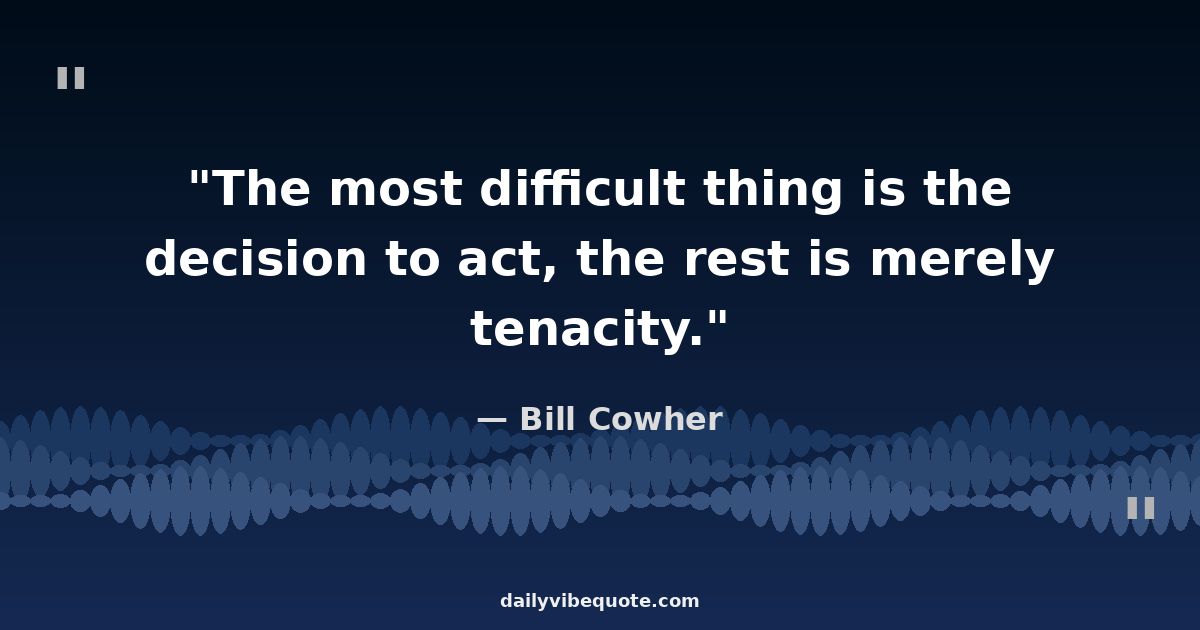 "

"The most difficult thing is the decision to act, the rest is merely tenacity."

— Bill Cowher

"

dailyvibequote.com